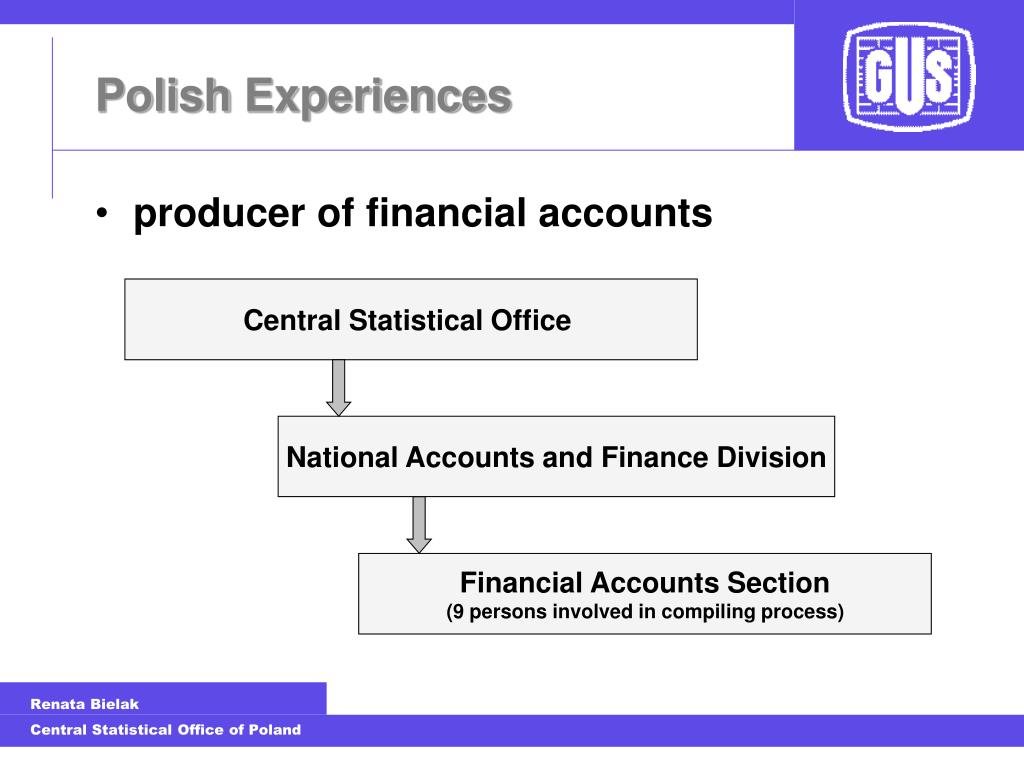 Polish Experiences

GUS

• producer of financial accounts

Central Statistical Office

National Accounts and Finance Division

Financial Accounts Section
(9 persons involved in compiling process)

Renata Bielak

Central Statistical Office of Poland